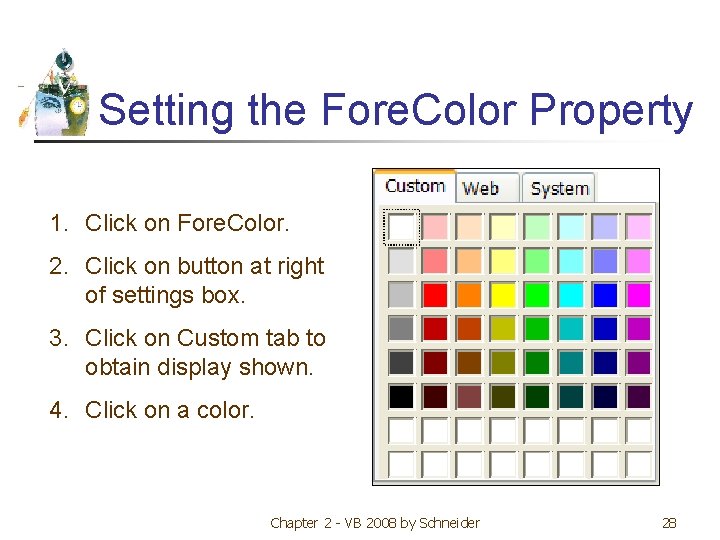 Setting the ForeColor Property

1. Click on ForeColor.
2. Click on button at right of settings box.
3. Click on Custom tab to obtain display shown.
4. Click on a color.

Custom Web System

Chapter 2 - VB 2008 by Schneider 28